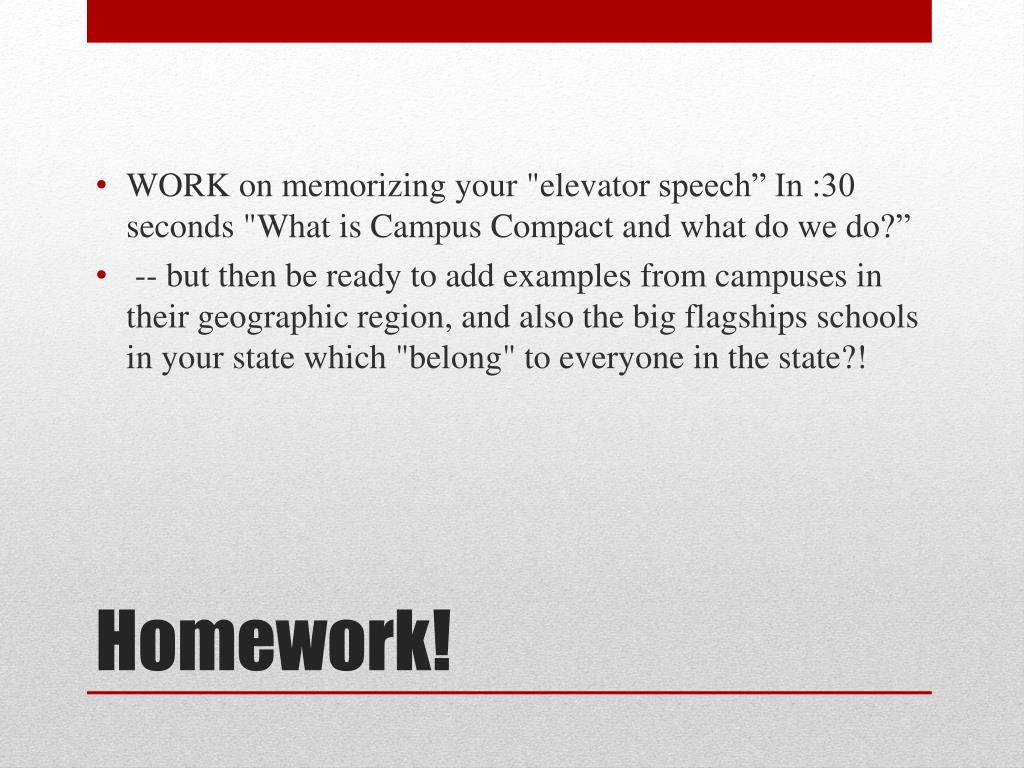 • WORK on memorizing your "elevator speech” In :30 seconds "What is Campus Compact and what do we do?”

• -- but then be ready to add examples from campuses in their geographic region, and also the big flagships schools in your state which "belong" to everyone in the state?!

Homework!